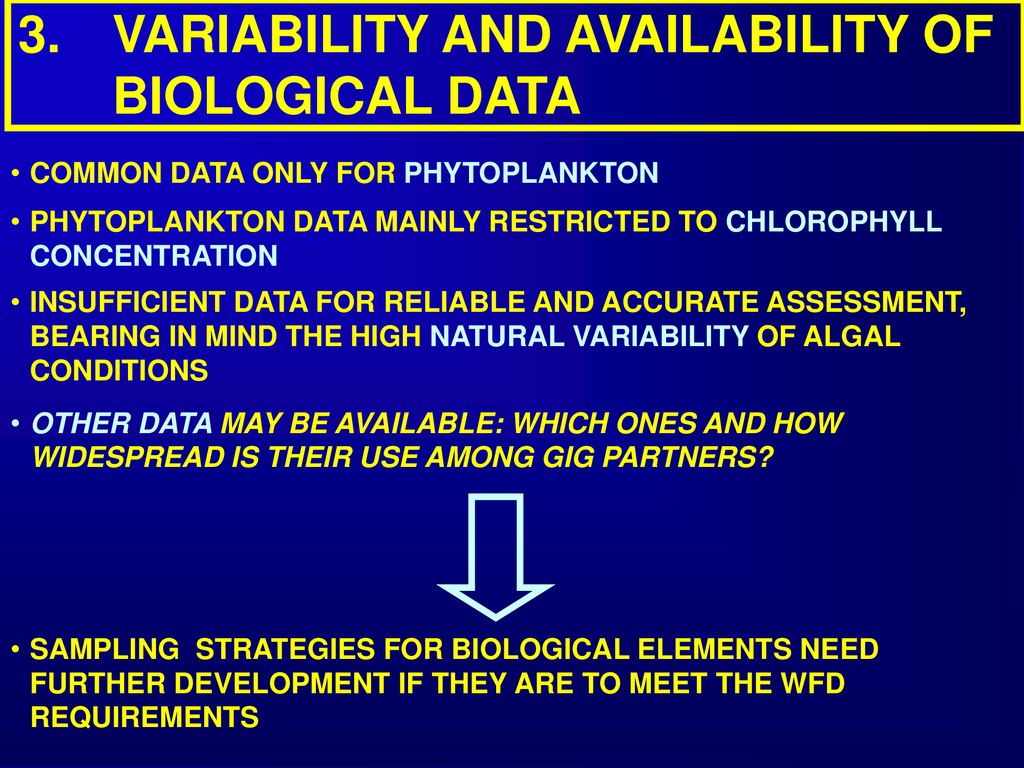 3. VARIABILITY AND AVAILABILITY OF BIOLOGICAL DATA

• COMMON DATA ONLY FOR PHYTOPLANKTON

• PHYTOPLANKTON DATA MAINLY RESTRICTED TO CHLOROPHYLL CONCENTRATION

• INSUFFICIENT DATA FOR RELIABLE AND ACCURATE ASSESSMENT, BEARING IN MIND THE HIGH NATURAL VARIABILITY OF ALGAL CONDITIONS

• OTHER DATA MAY BE AVAILABLE: WHICH ONES AND HOW WIDESPREAD IS THEIR USE AMONG GIG PARTNERS?

• SAMPLING STRATEGIES FOR BIOLOGICAL ELEMENTS NEED FURTHER DEVELOPMENT IF THEY ARE TO MEET THE WFD REQUIREMENTS